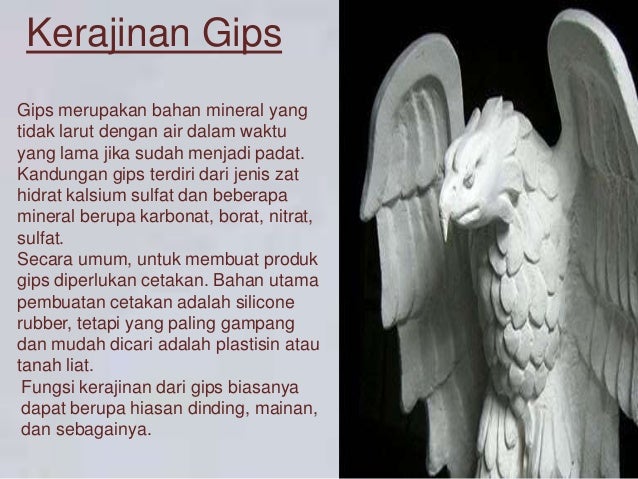 Kerajinan Gips

Gips merupakan bahan mineral yang tidak larut dengan air dalam waktu yang lama jika sudah menjadi padat. Kandungan gips terdiri dari jenis zat hidrat kalsium sulfat dan beberapa mineral berupa karbonat, borat, nitrat, sulfat.
Secara umum, untuk membuat produk gips diperlukan cetakan. Bahan utama pembuatan cetakan adalah silicone rubber, tetapi yang paling gampang dan mudah dicari adalah plastisin atau tanah liat.
Fungsi kerajinan dari gips biasanya dapat berupa hiasan dinding, mainan, dan sebagainya.